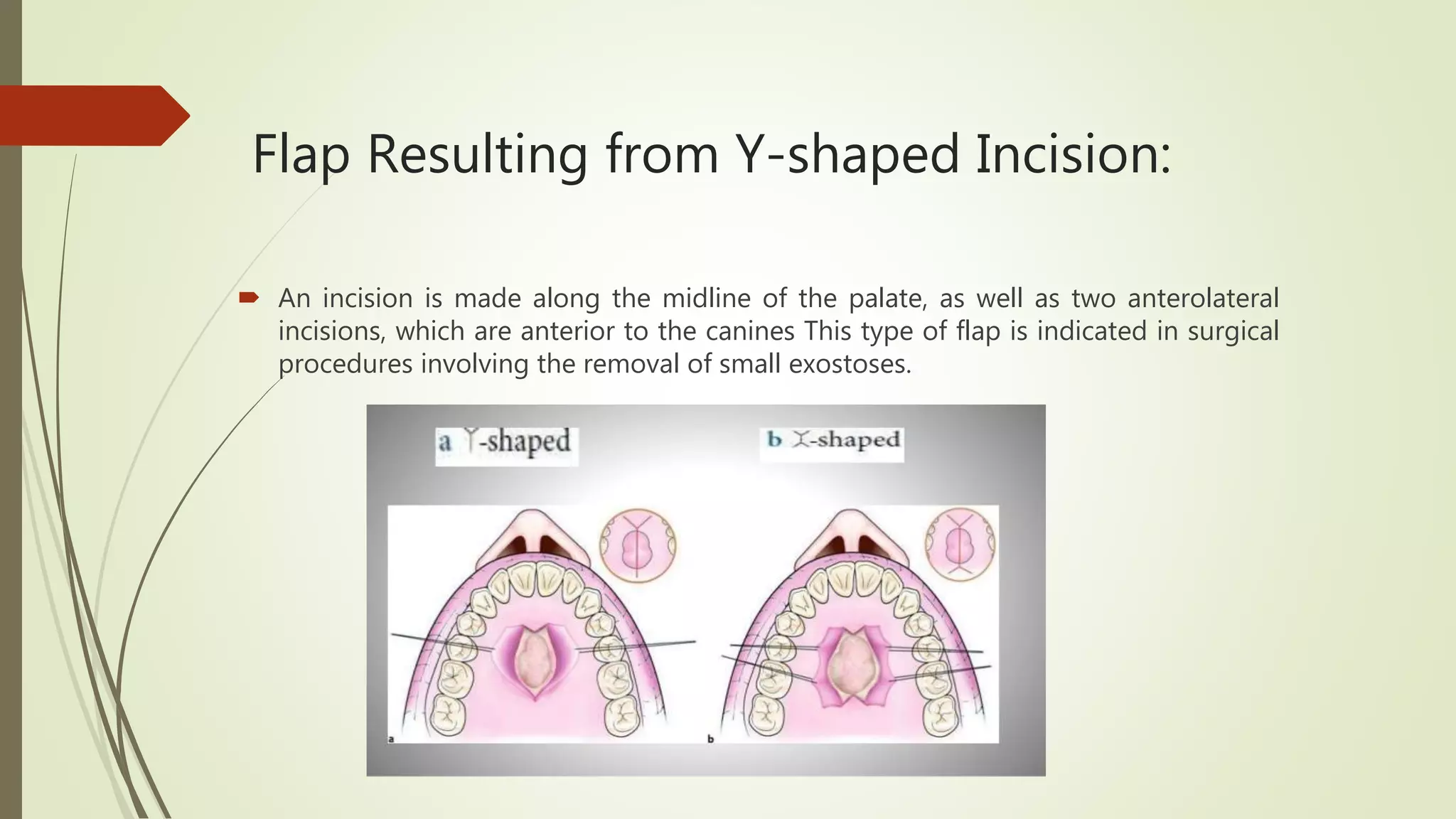 Flap Resulting from Y-shaped Incision:

An incision is made along the midline of the palate, as well as two anterolateral incisions, which are anterior to the canines This type of flap is indicated in surgical procedures involving the removal of small exostoses.

a Y-shaped

b X-shaped

a

b